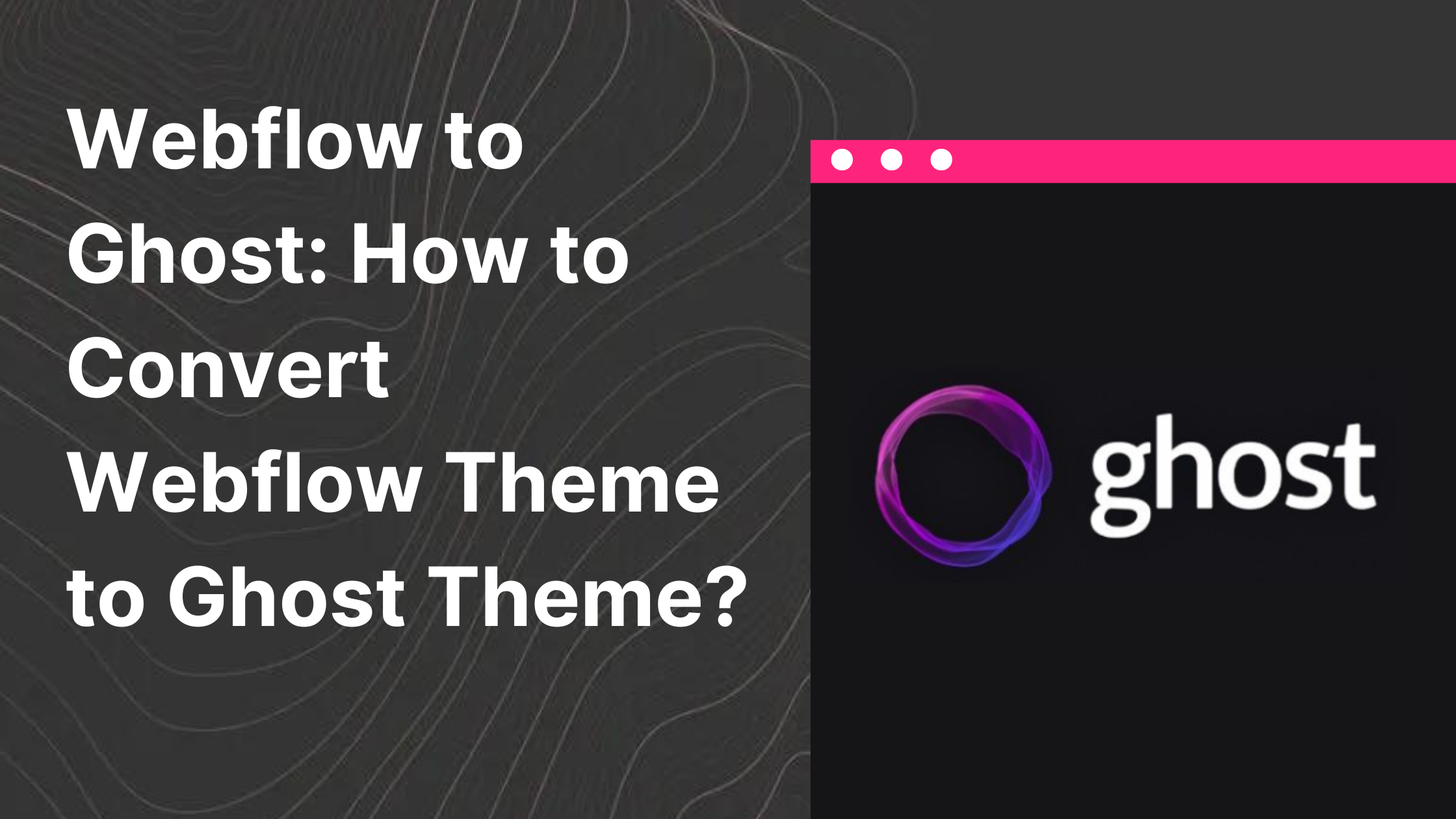 Webflow to Ghost: How to Convert Webflow Theme to Ghost Theme?

ghost